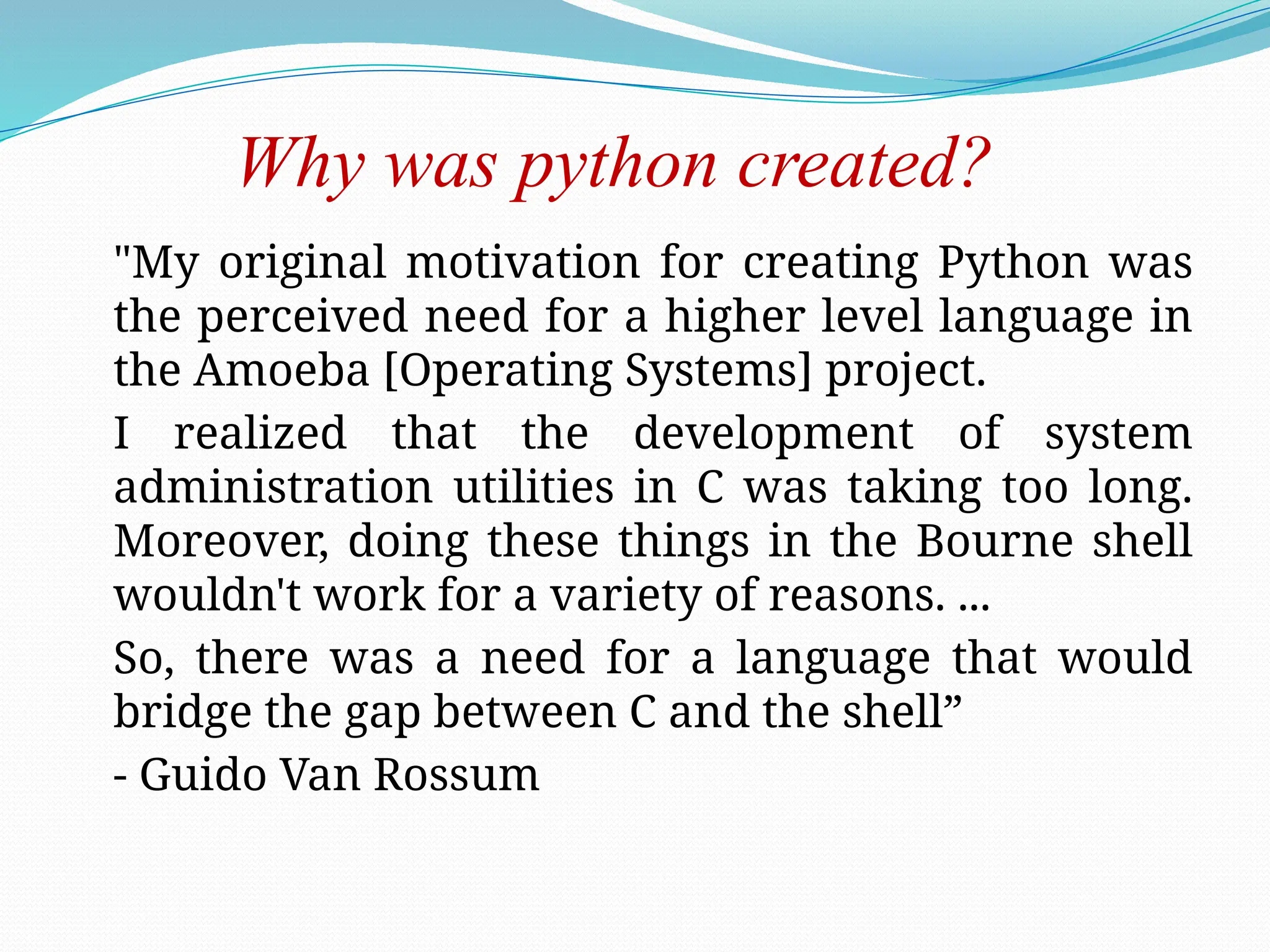 Why was python created?

"My original motivation for creating Python was the perceived need for a higher level language in the Amoeba [Operating Systems] project.

I realized that the development of system administration utilities in C was taking too long. Moreover, doing these things in the Bourne shell wouldn't work for a variety of reasons. ...

So, there was a need for a language that would bridge the gap between C and the shell”

- Guido Van Rossum